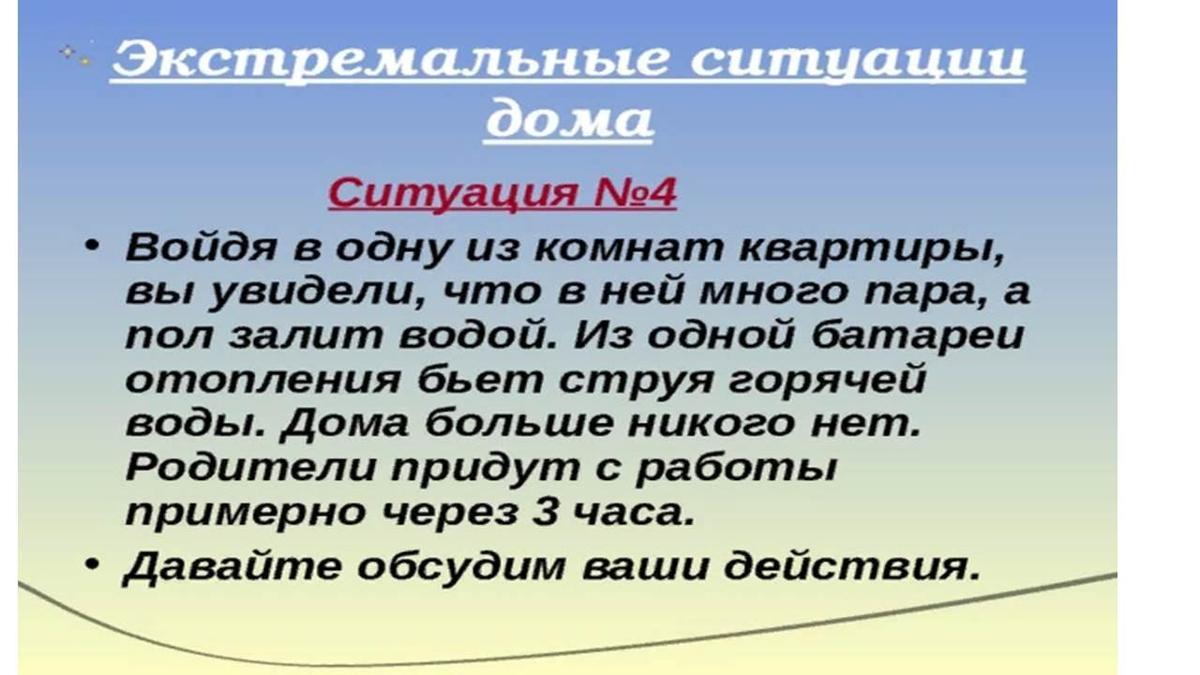 Экстремальные ситуации дома

Ситуация №4

• Войдя в одну из комнат квартиры, вы увидели, что в ней много пара, а пол залит водой. Из одной батареи отопления бьет струя горячей воды. Дома больше никого нет. Родители придут с работы примерно через 3 часа.

• Давайте обсудим ваши действия.